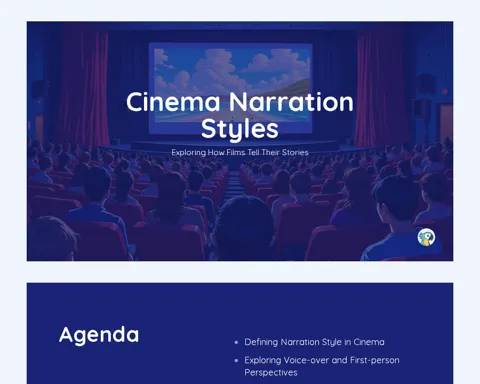 Cinema Narration Styles

Exploring How Films Tell Their Stories

Agenda

- Defining Narration Style in Cinema
- Exploring Voice-over and First-person Perspectives